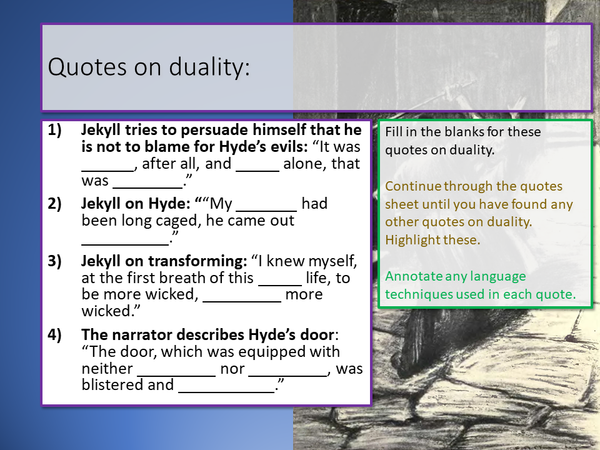 Quotes on duality:

1) Jekyll tries to persuade himself that he is not to blame for Hyde's evils: "It was ______, after all, and _____ alone, that was ________."

2) Jekyll on Hyde: ""My _______ had been long caged, he came out __________."

3) Jekyll on transforming: "I knew myself, at the first breath of this _____ life, to be more wicked, _________ more wicked."

4) The narrator describes Hyde's door: "The door, which was equipped with neither _________ nor _________, was blistered and ___________."

Fill in the blanks for these quotes on duality.

Continue through the quotes sheet until you have found any other quotes on duality. Highlight these.

Annotate any language techniques used in each quote.